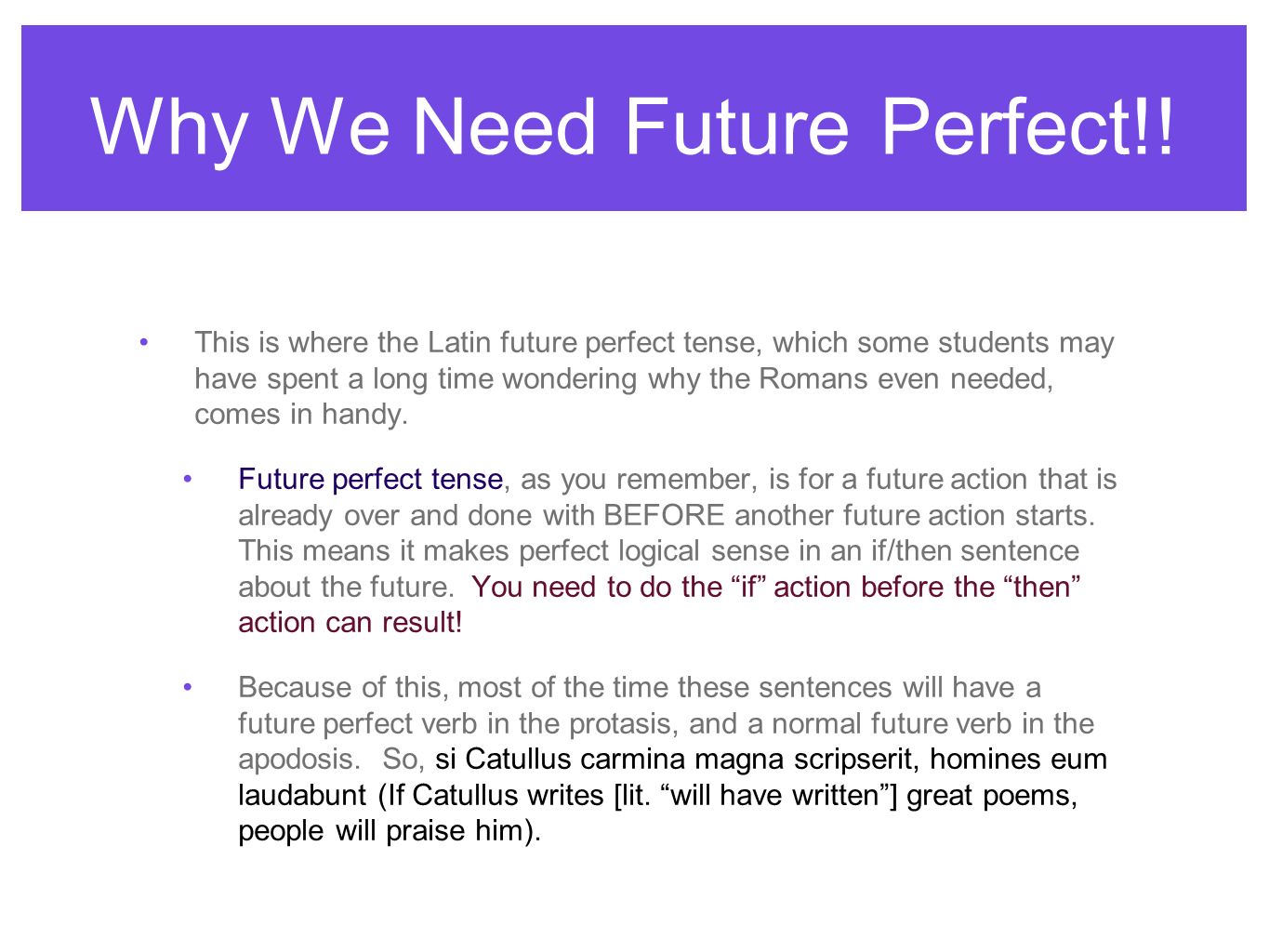 Why We Need Future Perfect!!

• This is where the Latin future perfect tense, which some students may have spent a long time wondering why the Romans even needed, comes in handy.

• Future perfect tense, as you remember, is for a future action that is already over and done with BEFORE another future action starts. This means it makes perfect logical sense in an if/then sentence about the future. You need to do the “if” action before the “then” action can result!

• Because of this, most of the time these sentences will have a future perfect verb in the protasis, and a normal future verb in the apodosis. So, si Catullus carmina magna scripserit, homines eum laudabunt (If Catullus writes [lit. “will have written”] great poems, people will praise him).